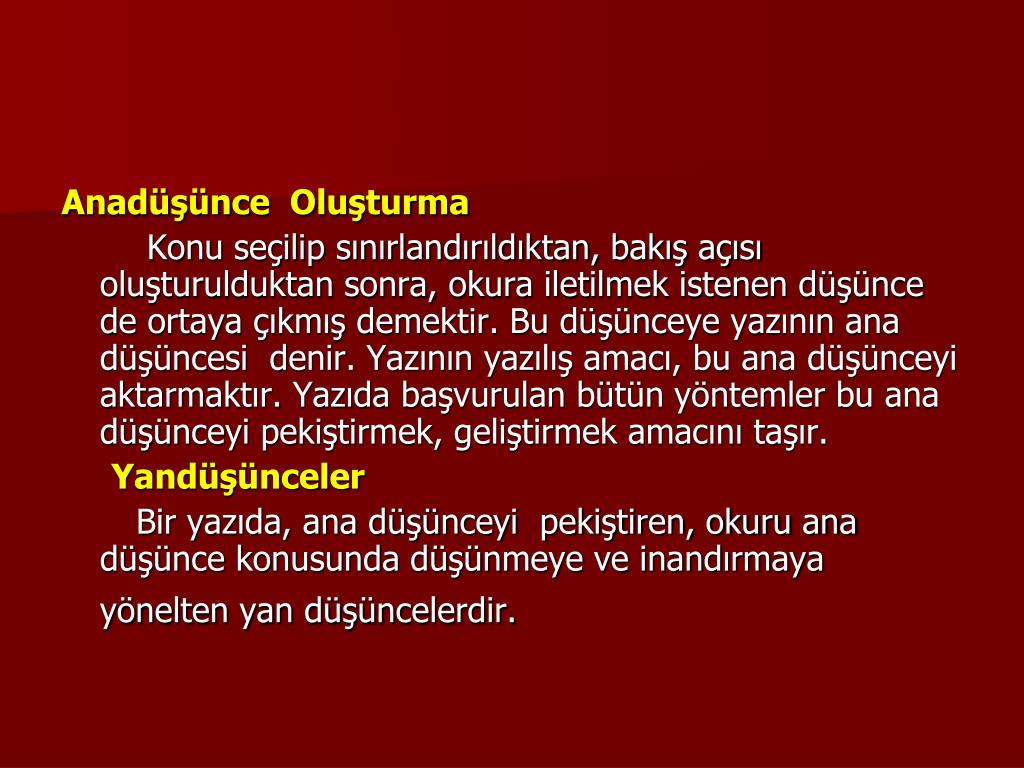 Anadüşünce  Oluşturma

Konu seçilip sınırlandırıldıktan, bakış açısı oluşturulduktan sonra, okura iletilmek istenen düşünce de ortaya çıkmış demektir. Bu düşünceye yazının ana düşüncesi  denir. Yazının yazılış amacı, bu ana düşünceyi aktarmaktır. Yazıda başvurulan bütün yöntemler bu ana düşünceyi pekiştirmek, geliştirmek amacını taşır.

Yandüşünceler

Bir yazıda, ana düşünceyi  pekiştiren, okuru ana düşünce konusunda düşünmeye ve inandırmaya yönelten yan düşüncelerdir.